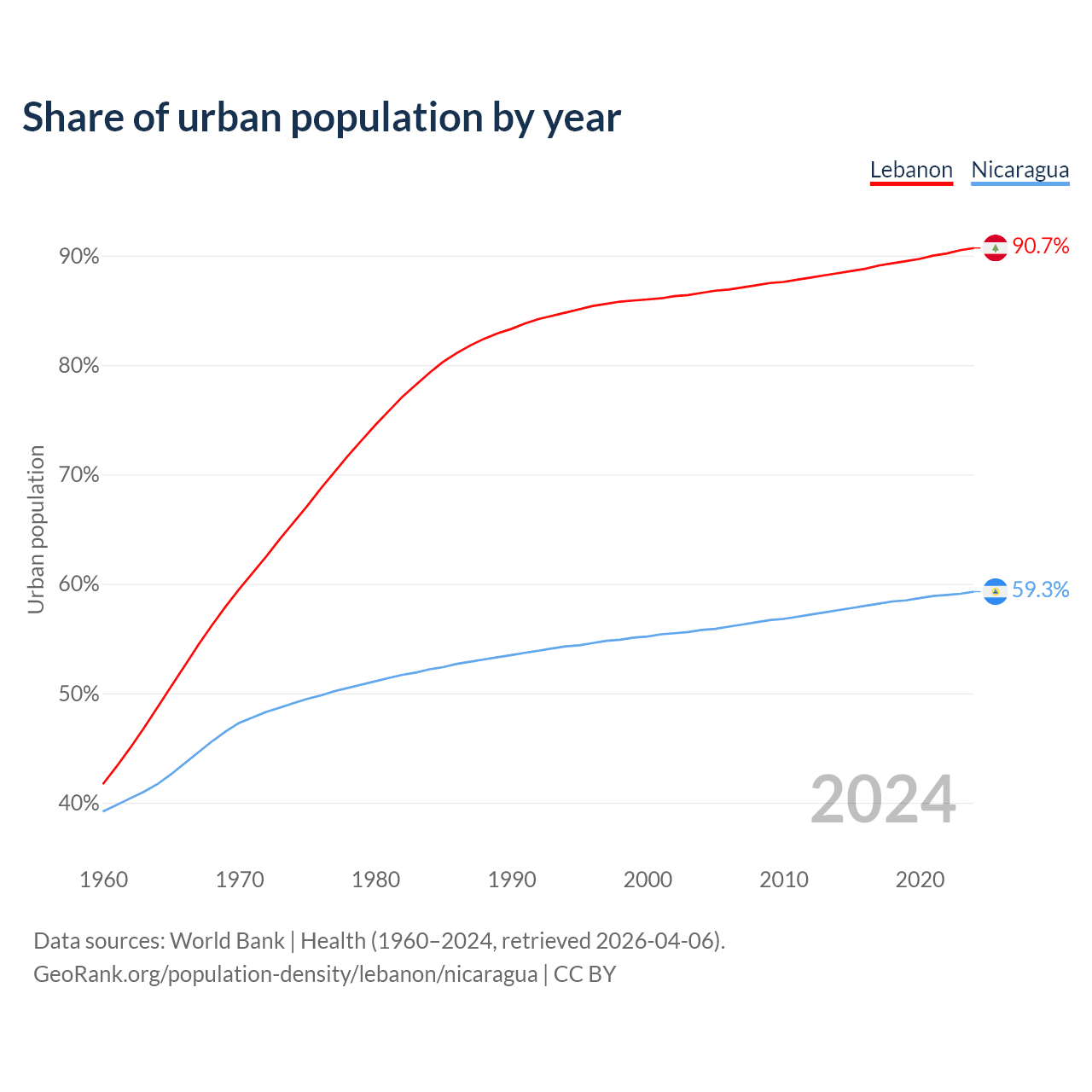 Share of urban population by year

Lebanon Nicaragua

Urban population

90%
80%
70%
60%
50%
40%

90.7%
59.3%

2024

1960 1970 1980 1990 2000 2010 2020

Data sources: World Bank | Health (1960–2024, retrieved 2026-04-06).
GeoRank.org/population-density/lebanon/nicaragua | CC BY